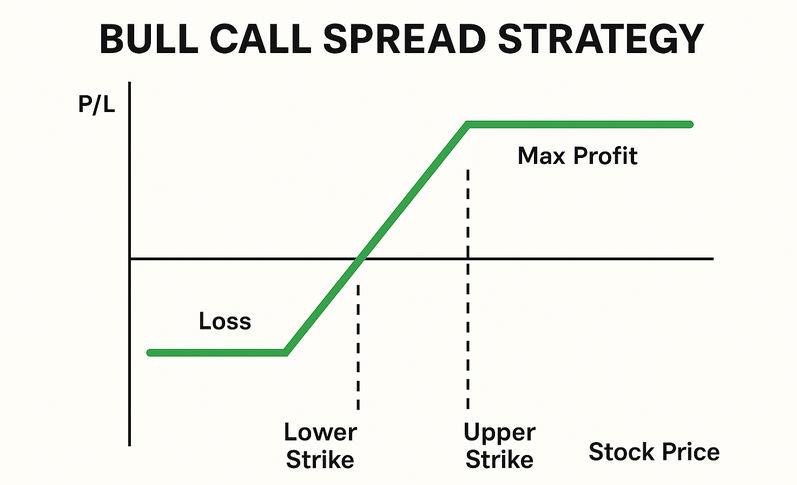 BULL CALL SPREAD STRATEGY

P/L

Max Profit

Loss

Lower Strike

Upper Strike

Stock Price